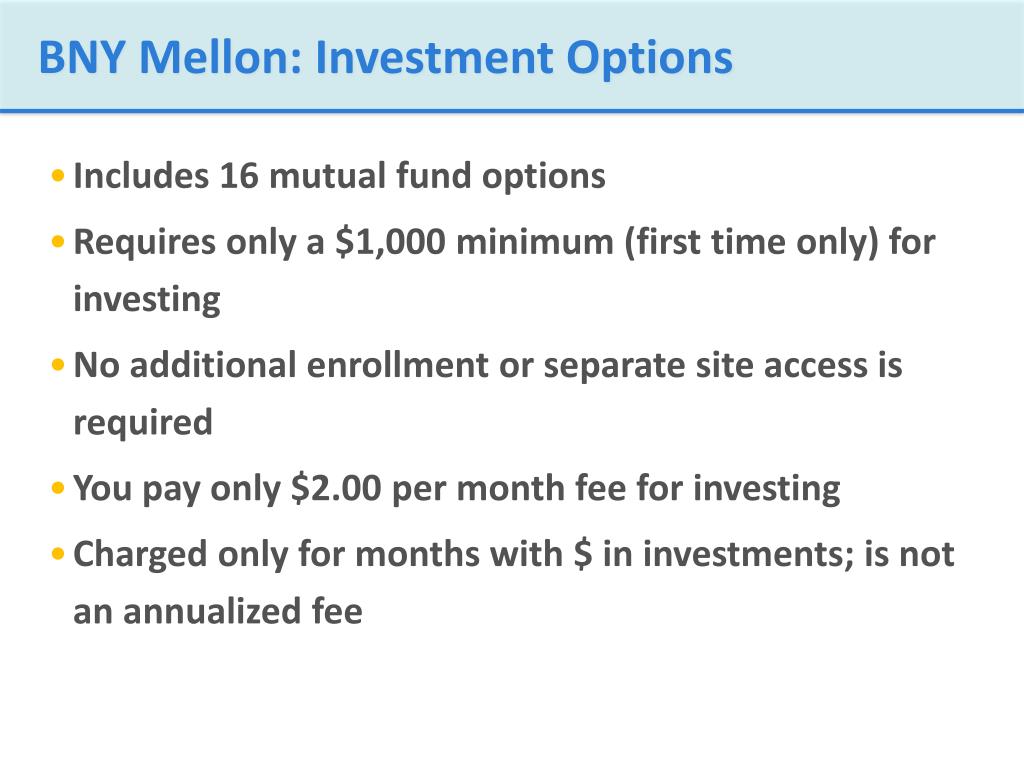 BNY Mellon: Investment Options

• Includes 16 mutual fund options
• Requires only a \$1,000 minimum (first time only) for investing
• No additional enrollment or separate site access is required
• You pay only \$2.00 per month fee for investing
• Charged only for months with \$ in investments; is not an annualized fee